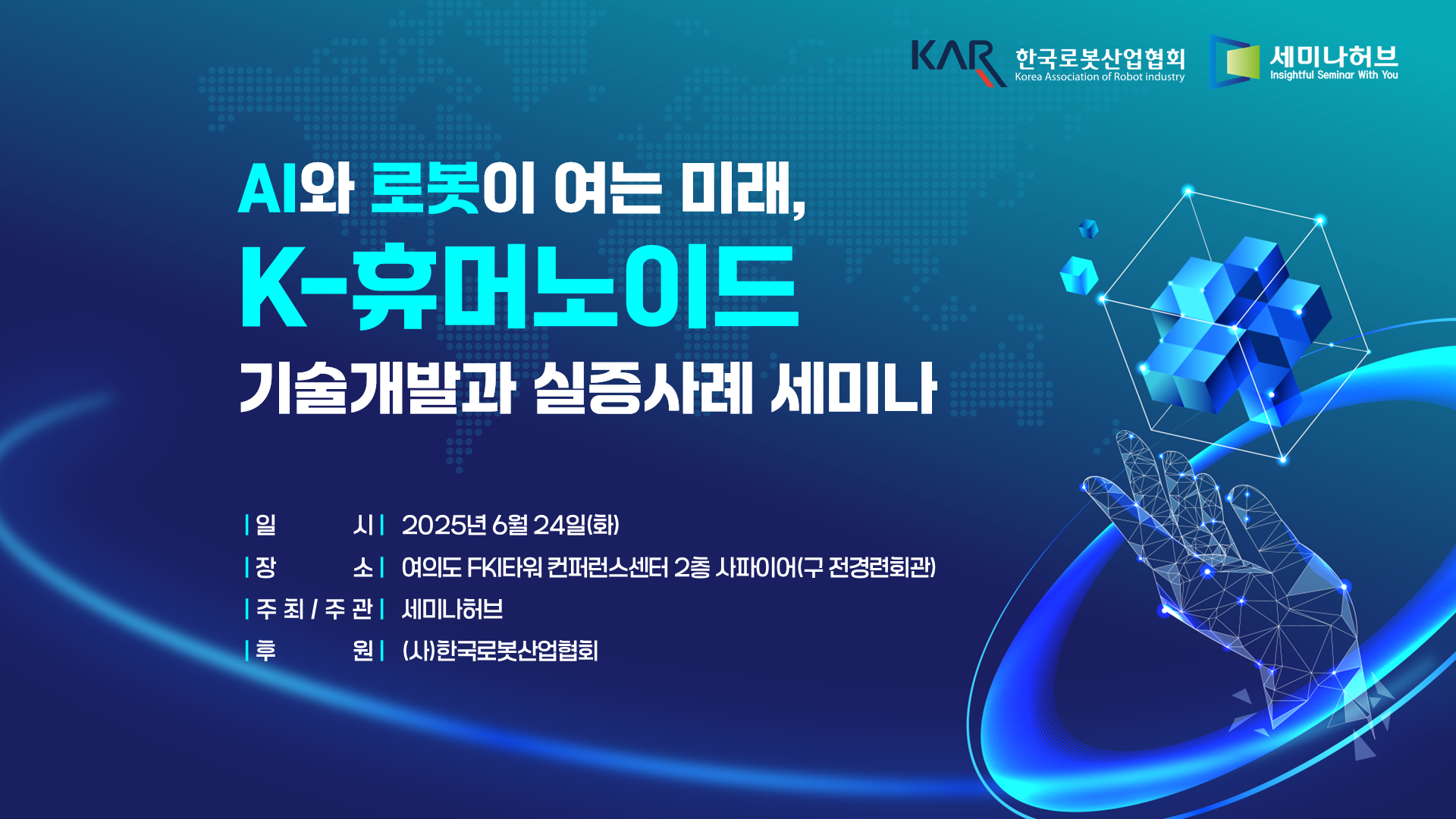 KAR 한국로봇산업협회 Korea Association of Robot industry

세미나허브 Insightful Seminar With You

AI와 로봇이 여는 미래,
K-휴머노이드
기술개발과 실증사례 세미나

| 일 시 | 2025년 6월 24일(화)
| 장 소 | 여의도 FKI타워 컨퍼런스센터 2층 사파이어(구 전경련회관)
| 주 최 / 주 관 | 세미나허브
| 후 원 | (사)한국로봇산업협회